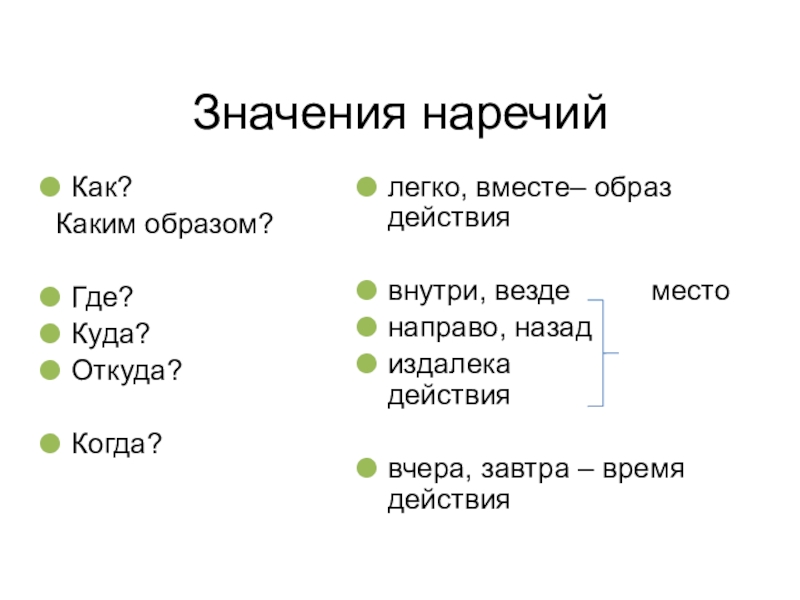 Значения наречий

Как?
Каким образом?

Где?
Куда?
Откуда?

Когда?

легко, вместе– образ действия

внутри, везде место
направо, назад
издалека действия

вчера, завтра – время действия